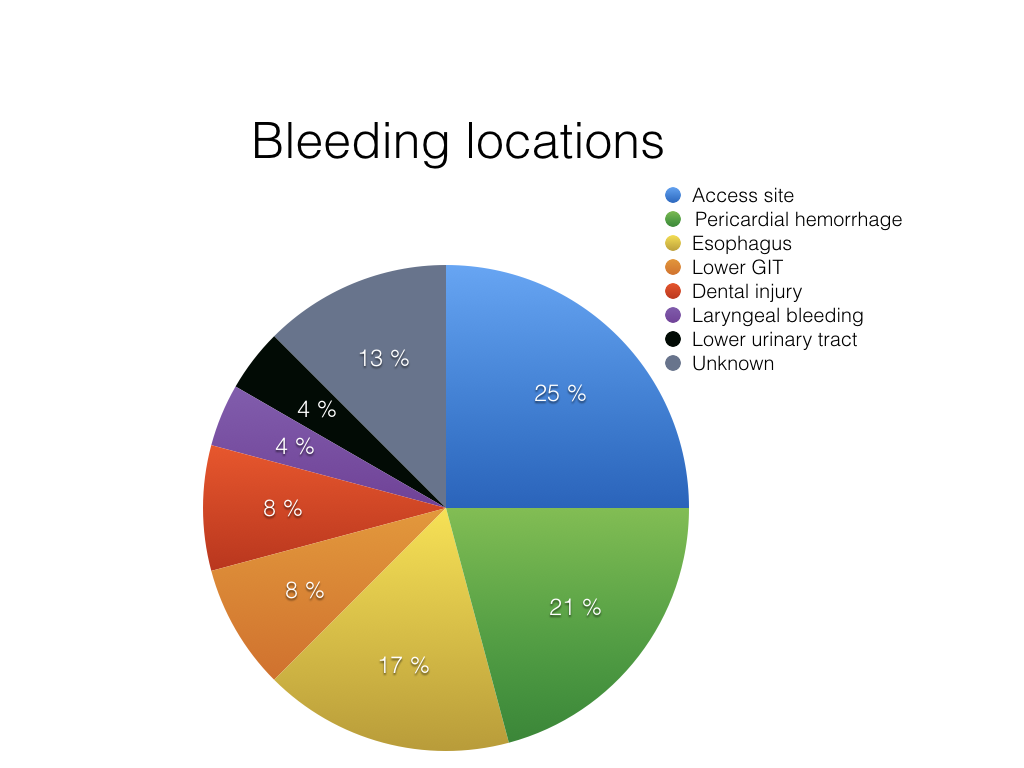 Bleeding locations

Access site
Pericardial hemorrhage
Esophagus
Lower GIT
Dental injury
Laryngeal bleeding
Lower urinary tract
Unknown

25 %
21 %
17 %
8 %
8 %
4 %
4 %
13 %